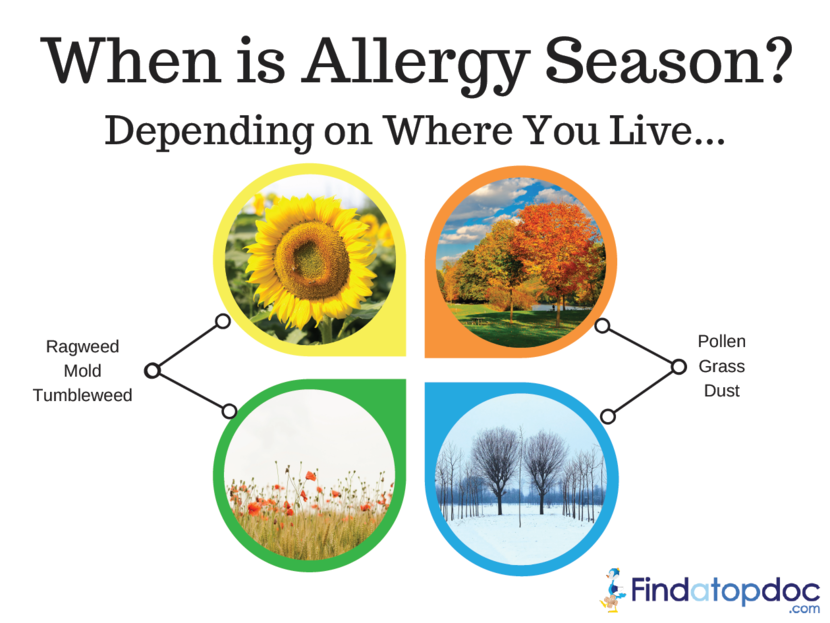 When is Allergy Season?

Depending on Where You Live...

Ragweed
Mold
Tumbleweed

Pollen
Grass
Dust

Findatopdoc
.com